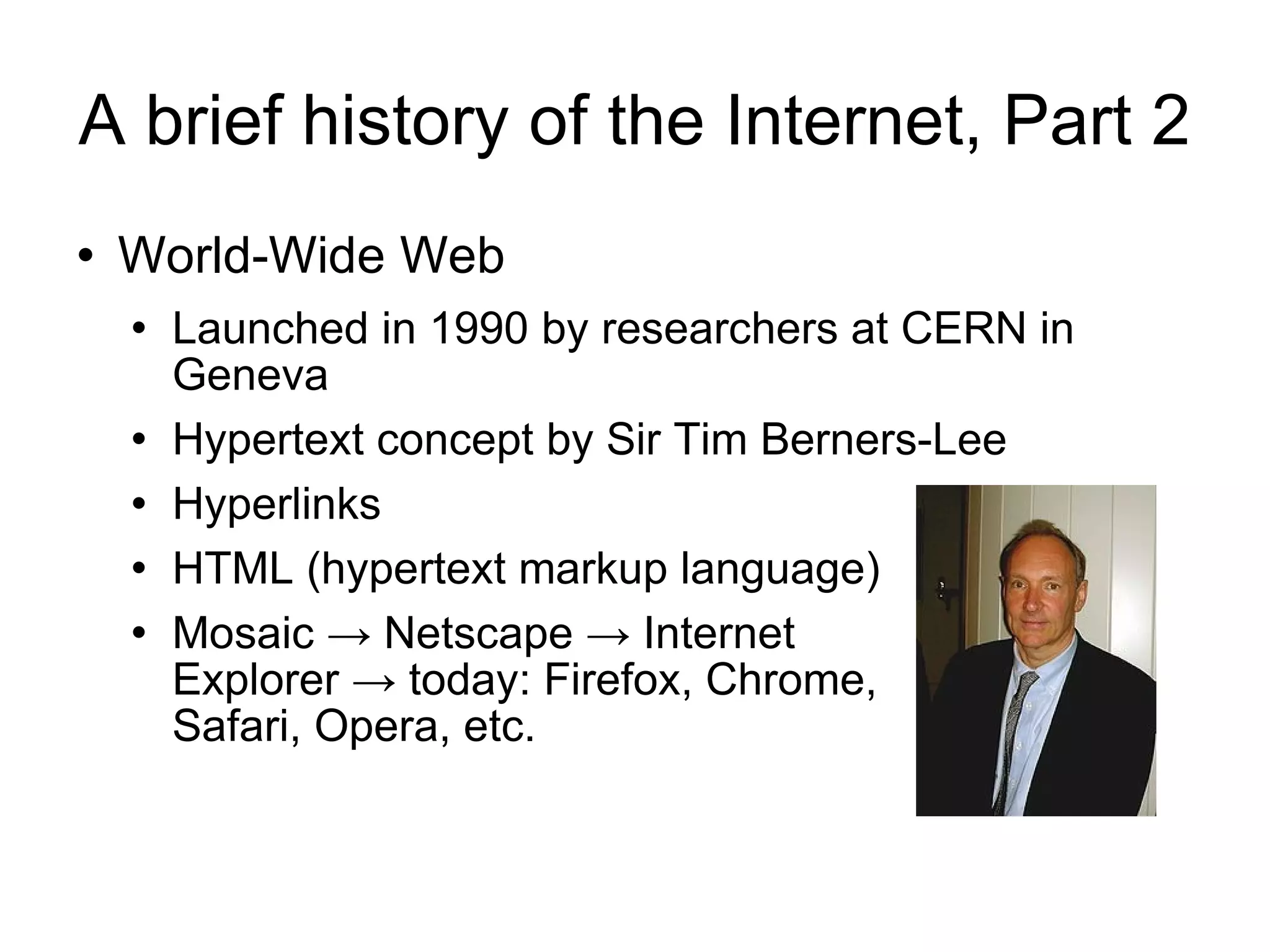 A brief history of the Internet, Part 2

• World-Wide Web
  • Launched in 1990 by researchers at CERN in Geneva
  • Hypertext concept by Sir Tim Berners-Lee
  • Hyperlinks
  • HTML (hypertext markup language)
  • Mosaic → Netscape → Internet Explorer → today: Firefox, Chrome, Safari, Opera, etc.